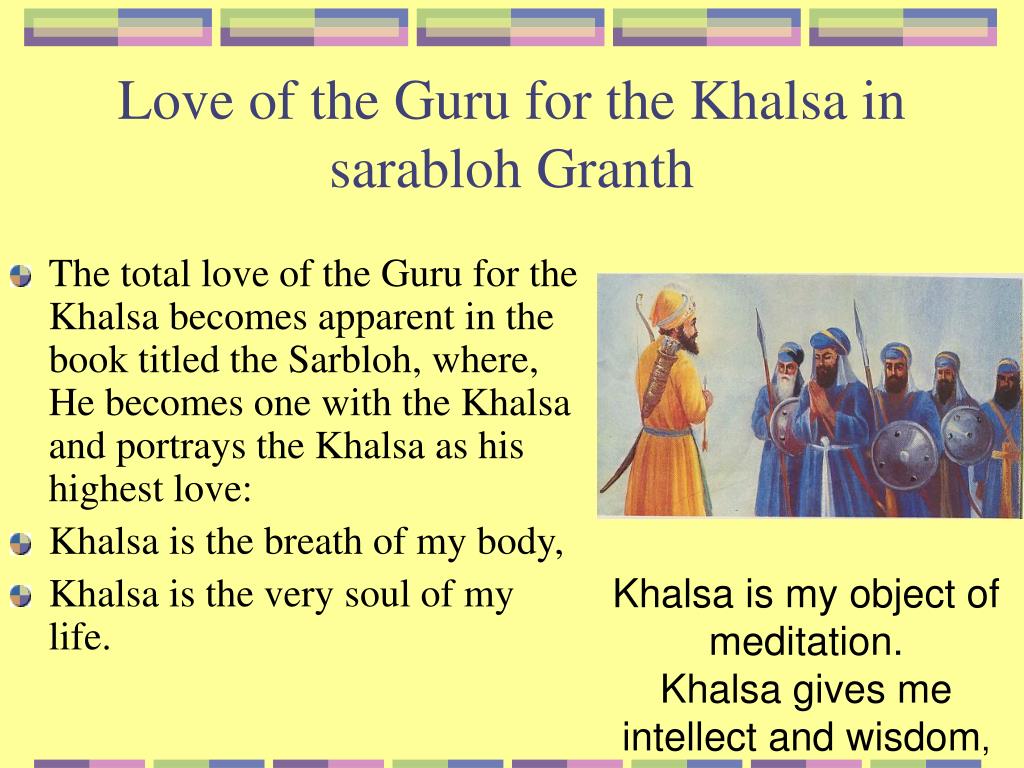 Love of the Guru for the Khalsa in sarabloh Granth

The total love of the Guru for the Khalsa becomes apparent in the book titled the Sarbloh, where, He becomes one with the Khalsa and portrays the Khalsa as his highest love:

Khalsa is the breath of my body,

Khalsa is the very soul of my life.

Khalsa is my object of meditation.
Khalsa gives me intellect and wisdom,